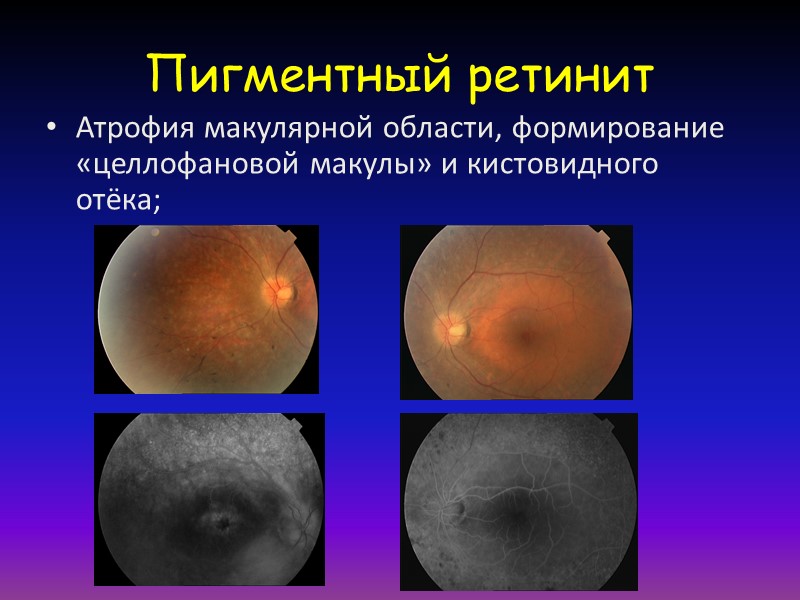 Пигментный ретинит

• Атрофия макулярной области, формирование «целлофановой макулы» и кистовидного отёка;